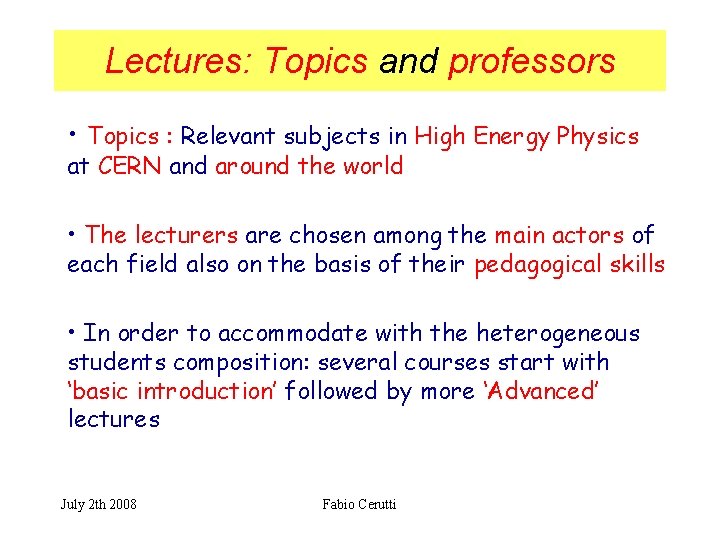 Lectures: Topics and professors

• Topics : Relevant subjects in High Energy Physics at CERN and around the world

• The lecturers are chosen among the main actors of each field also on the basis of their pedagogical skills

• In order to accommodate with the heterogeneous students composition: several courses start with ‘basic introduction’ followed by more ‘Advanced’ lectures

July 2th 2008

Fabio Cerutti